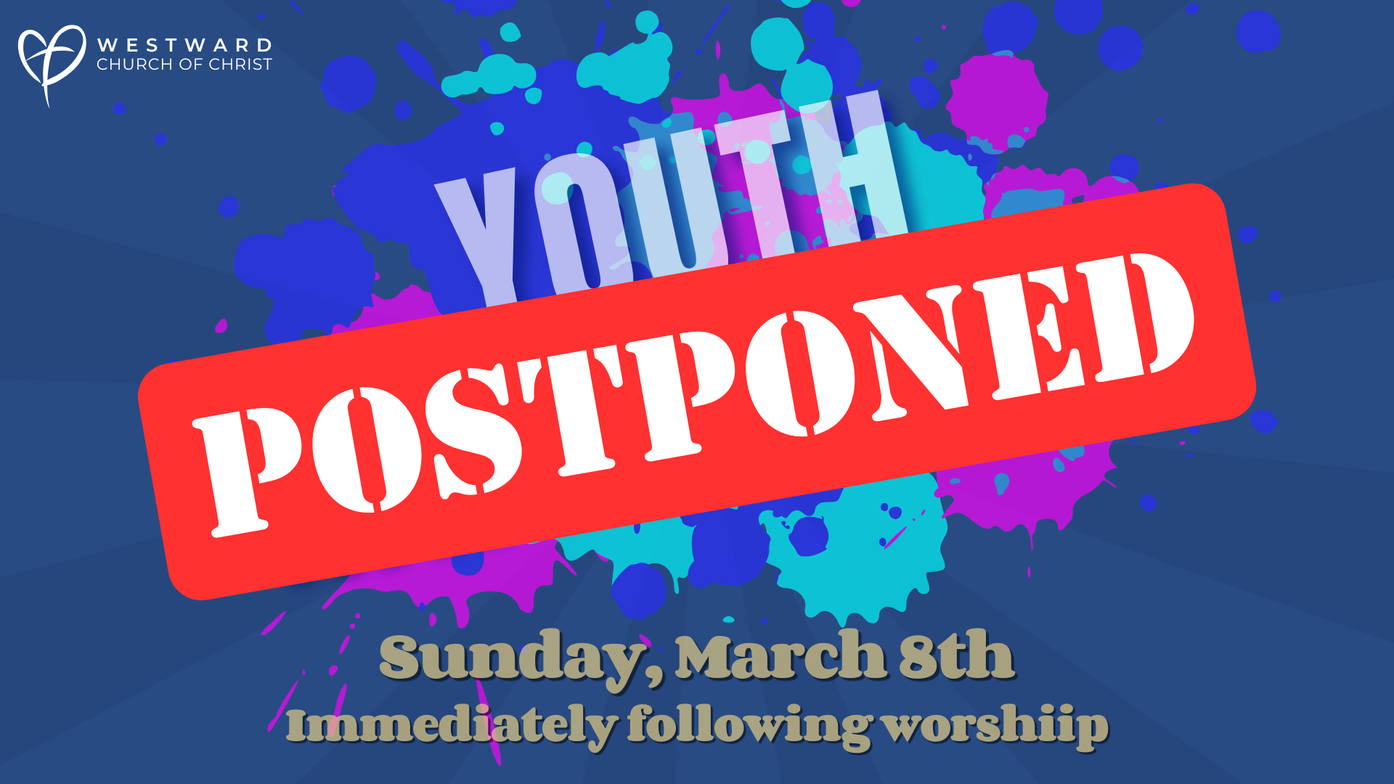 WESTWARD
CHURCH OF CHRIST

YOUTH

POSTPONED

Sunday, March 8th
Immediately following worshiip